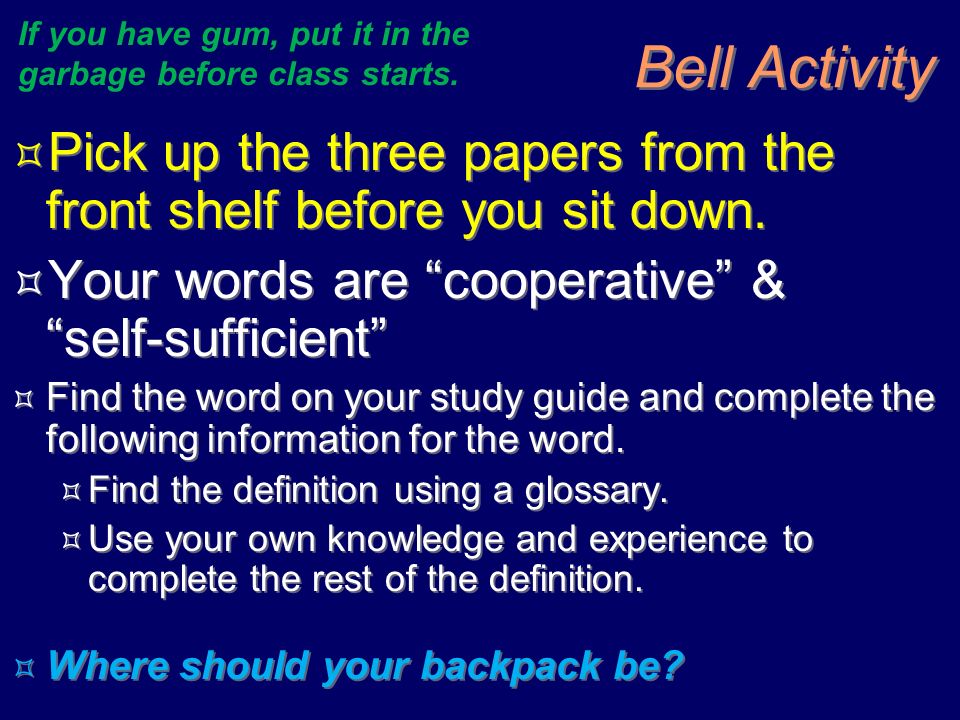 If you have gum, put it in the garbage before class starts.

Bell Activity

¤ Pick up the three papers from the front shelf before you sit down.

¤ Your words are “cooperative” & “self-sufficient”

¤ Find the word on your study guide and complete the following information for the word.

¤ Find the definition using a glossary.

¤ Use your own knowledge and experience to complete the rest of the definition.

¤ Where should your backpack be?